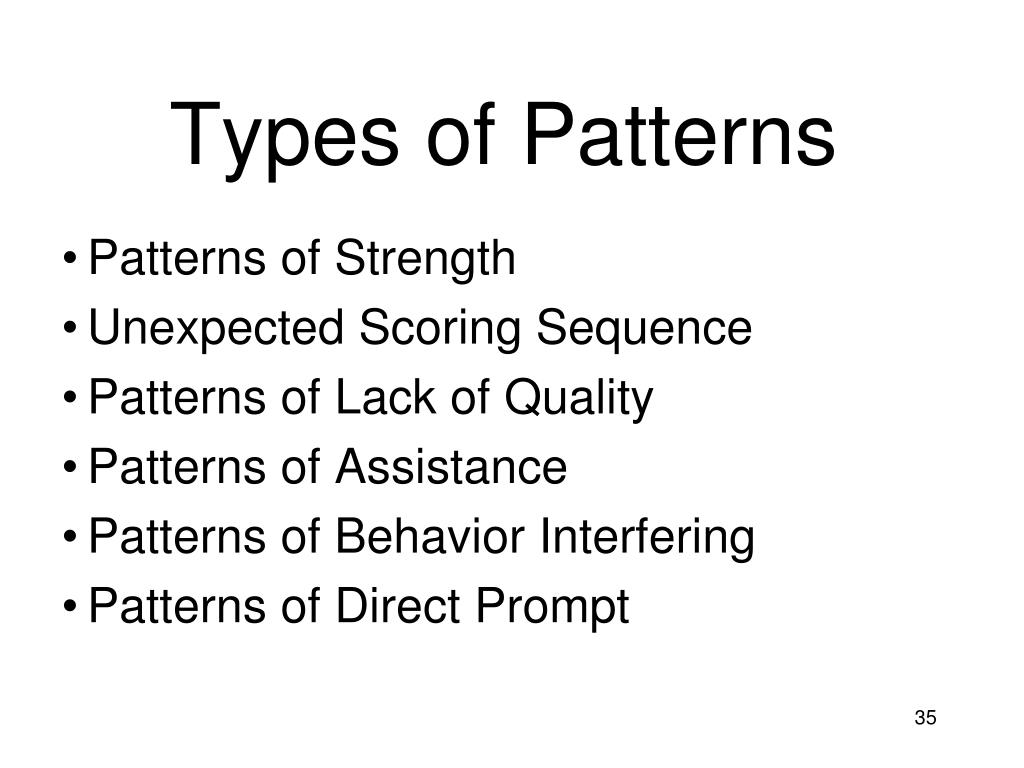 Types of Patterns

• Patterns of Strength
• Unexpected Scoring Sequence
• Patterns of Lack of Quality
• Patterns of Assistance
• Patterns of Behavior Interfering
• Patterns of Direct Prompt

35